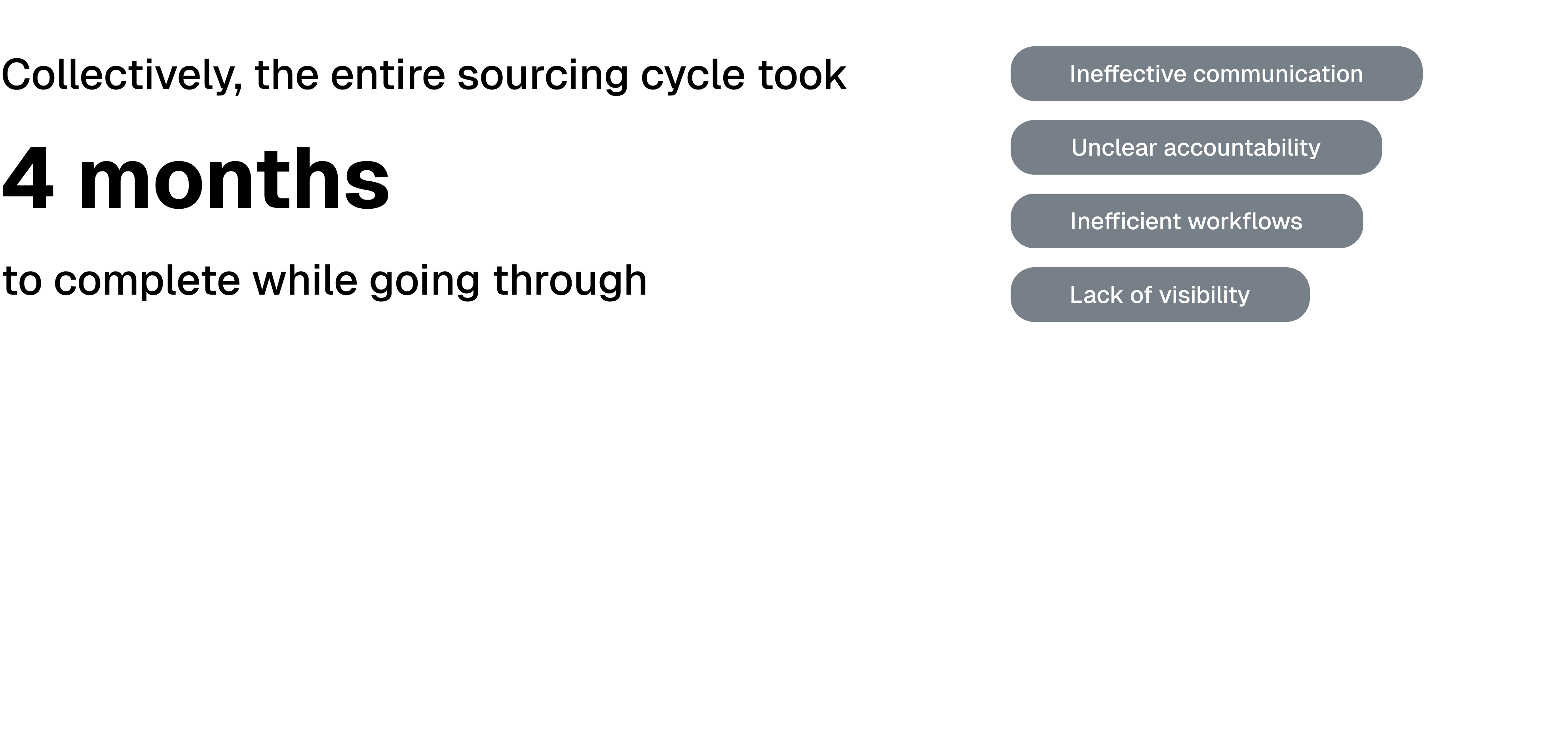 Collectively, the entire sourcing cycle took

4 months

to complete while going through

Ineffective communication

Unclear accountability

Inefficient workflows

Lack of visibility